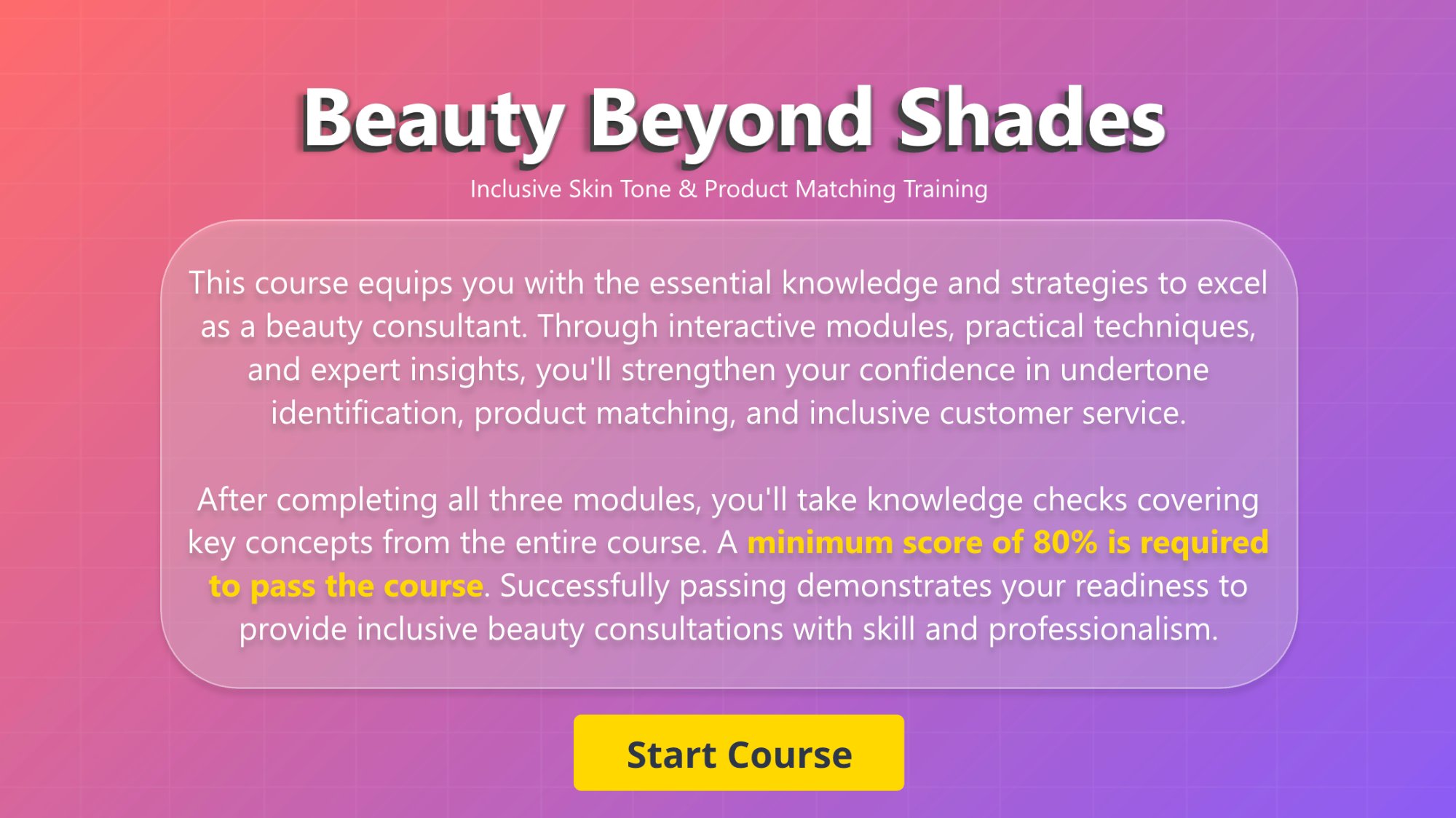 Beauty Beyond Shades

Inclusive Skin Tone & Product Matching Training

This course equips you with the essential knowledge and strategies to excel as a beauty consultant. Through interactive modules, practical techniques, and expert insights, you'll strengthen your confidence in undertone identification, product matching, and inclusive customer service.

After completing all three modules, you'll take knowledge checks covering key concepts from the entire course. A minimum score of 80% is required to pass the course. Successfully passing demonstrates your readiness to provide inclusive beauty consultations with skill and professionalism.

Start Course